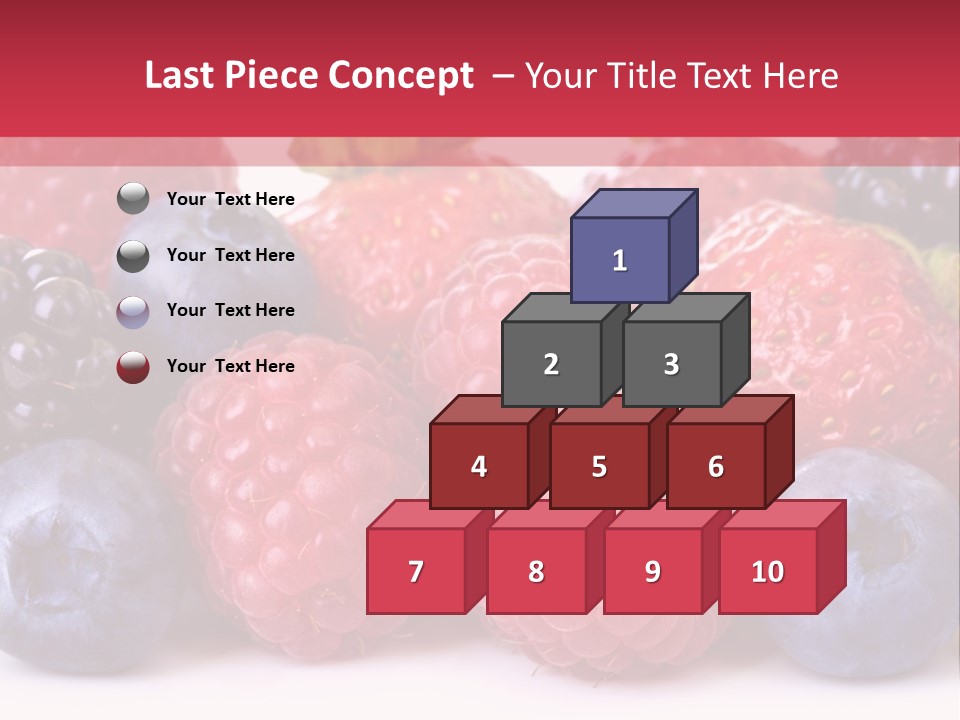 Last Piece Concept – Your Title Text Here

Your Text Here

Your Text Here

Your Text Here

Your Text Here

1

2 3

4 5 6

7 8 9 10